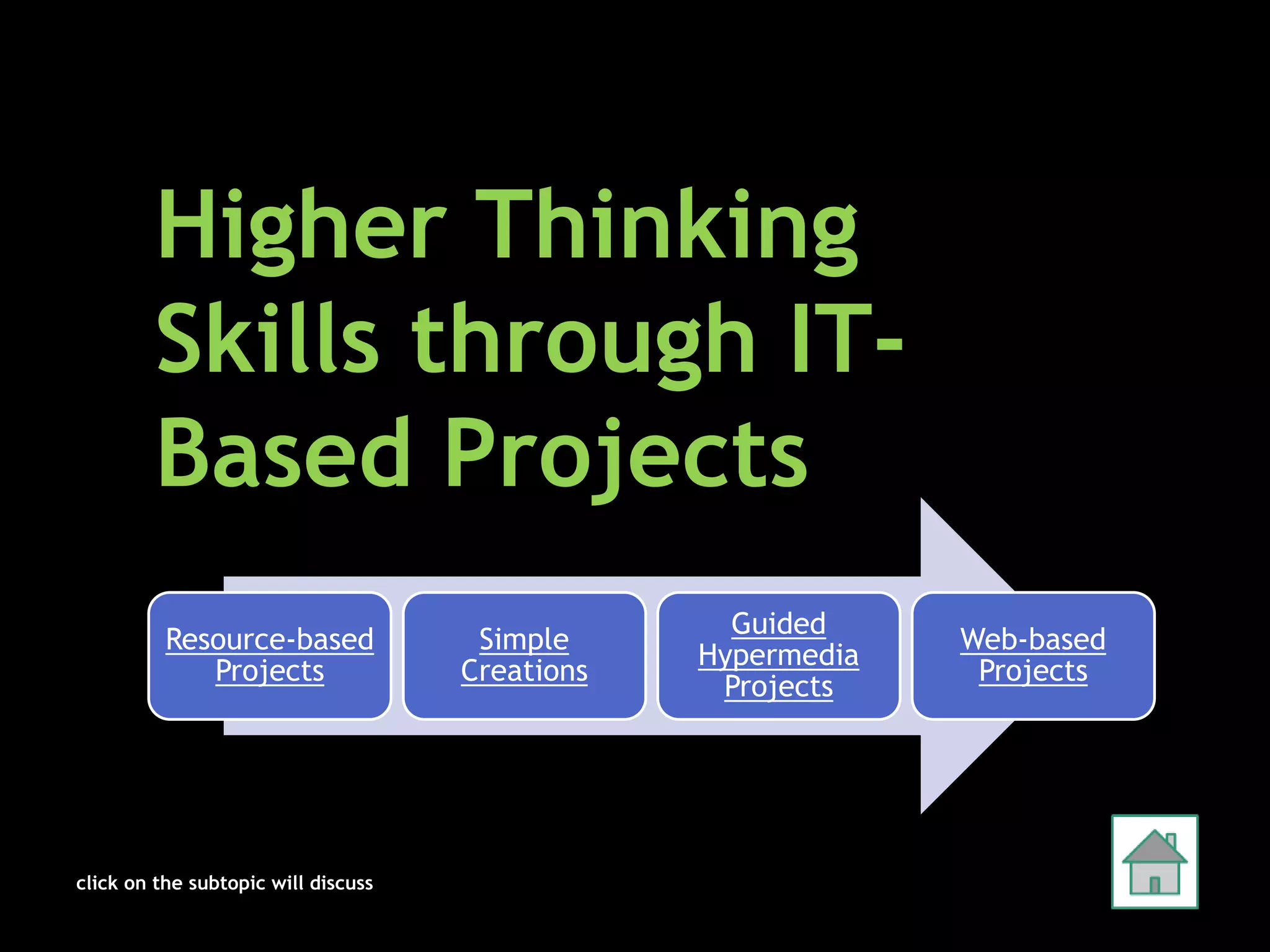 Higher Thinking Skills through IT-Based Projects

Resource-based Projects

Simple Creations

Guided Hypermedia Projects

Web-based Projects

click on the subtopic will discuss